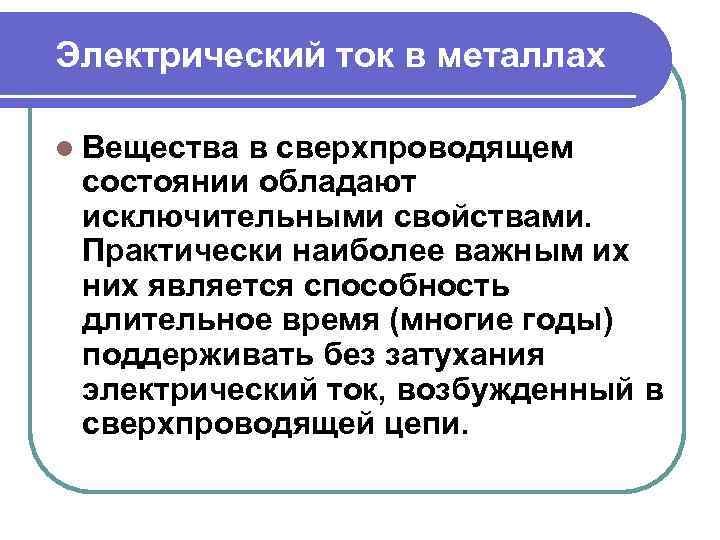 Электрический ток в металлах

Вещества в сверхпроводящем состоянии обладают исключительными свойствами. Практически наиболее важным их них является способность длительное время (многие годы) поддерживать без затухания электрический ток, возбужденный в сверхпроводящей цепи.